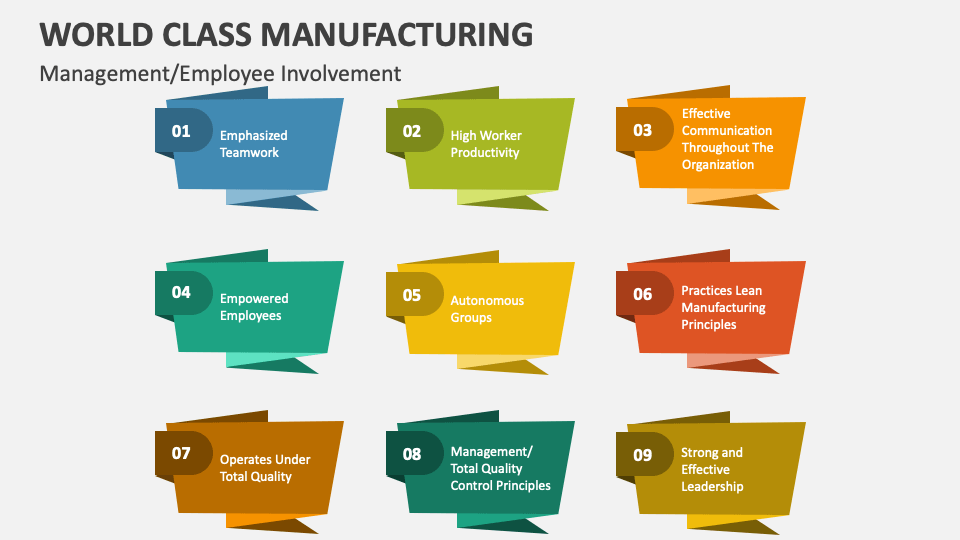 WORLD CLASS MANUFACTURING

Management/Employee Involvement

01 Emphasized Teamwork

02 High Worker Productivity

03 Effective Communication Throughout The Organization

04 Empowered Employees

05 Autonomous Groups

06 Practices Lean Manufacturing Principles

07 Operates Under Total Quality

08 Management/ Total Quality Control Principles

09 Strong and Effective Leadership